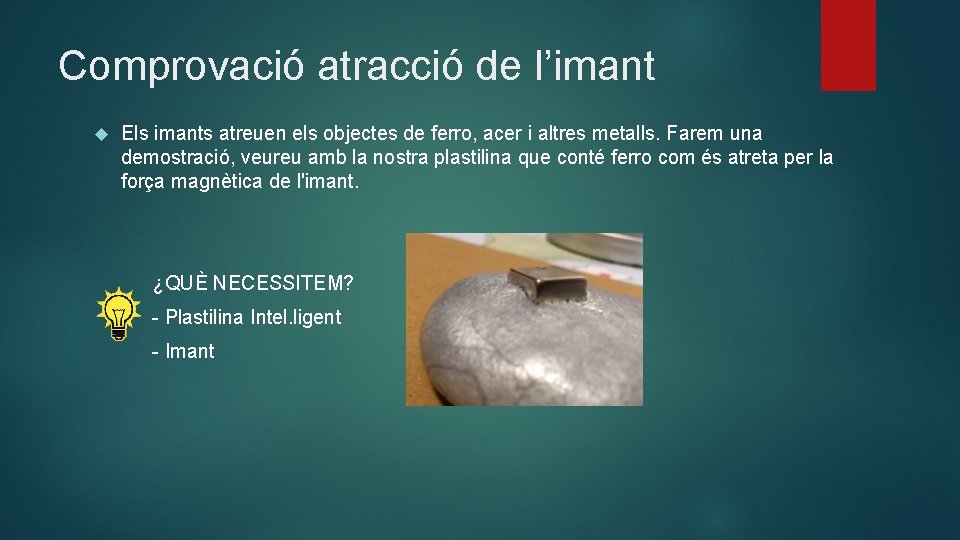 Comprovació atracció de l’imant

Els imants atreuen els objectes de ferro, acer i altres metalls. Farem una demostració, veureu amb la nostra plastilina que conté ferro com és atreta per la força magnètica de l'imant.

¿QUÈ NECESSITEM?

- Plastilina Intel.ligent

- Imant